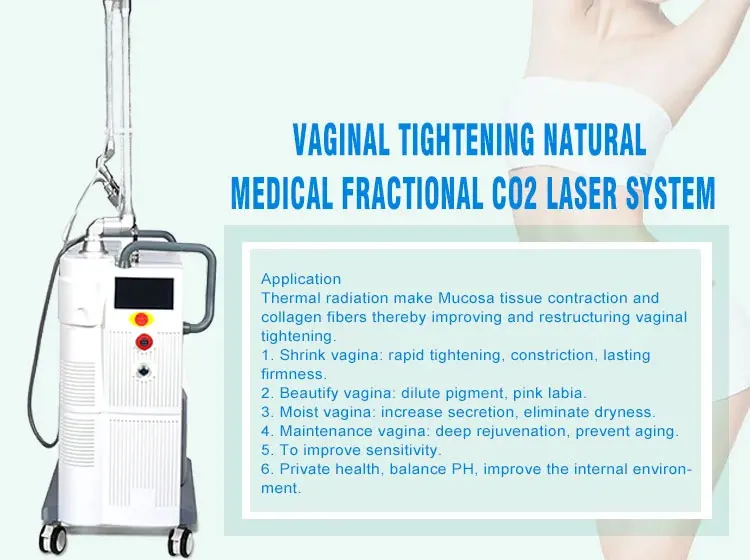 VAGINAL TIGHTENING NATURAL MEDICAL FRACTIONAL CO2 LASER SYSTEM

Application
Thermal radiation make Mucosa tissue contraction and collagen fibers thereby improving and restructuring vaginal tightening.
1. Shrink vagina: rapid tightening, constriction, lasting firmness.
2. Beautify vagina: dilute pigment, pink labia.
3. Moist vagina: increase secretion, eliminate dryness.
4. Maintenance vagina: deep rejuvenation, prevent aging.
5. To improve sensitivity.
6. Private health, balance PH, improve the internal environment.